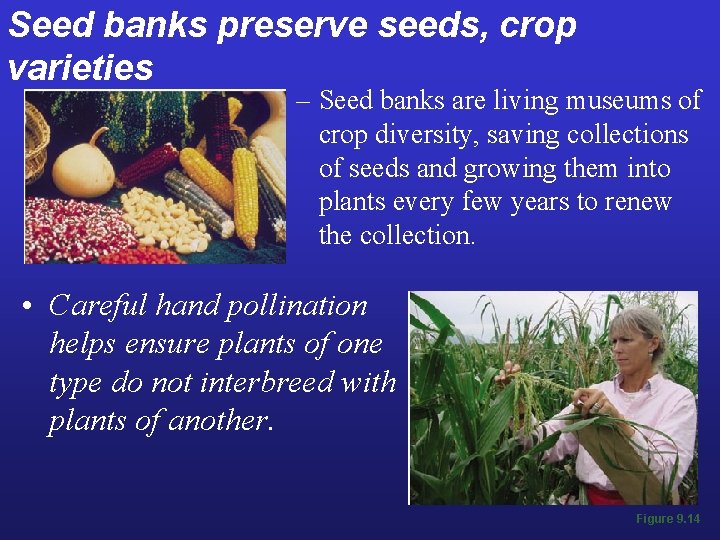 Seed banks preserve seeds, crop varieties

– Seed banks are living museums of crop diversity, saving collections of seeds and growing them into plants every few years to renew the collection.

• Careful hand pollination helps ensure plants of one type do not interbreed with plants of another.

Figure 9.14